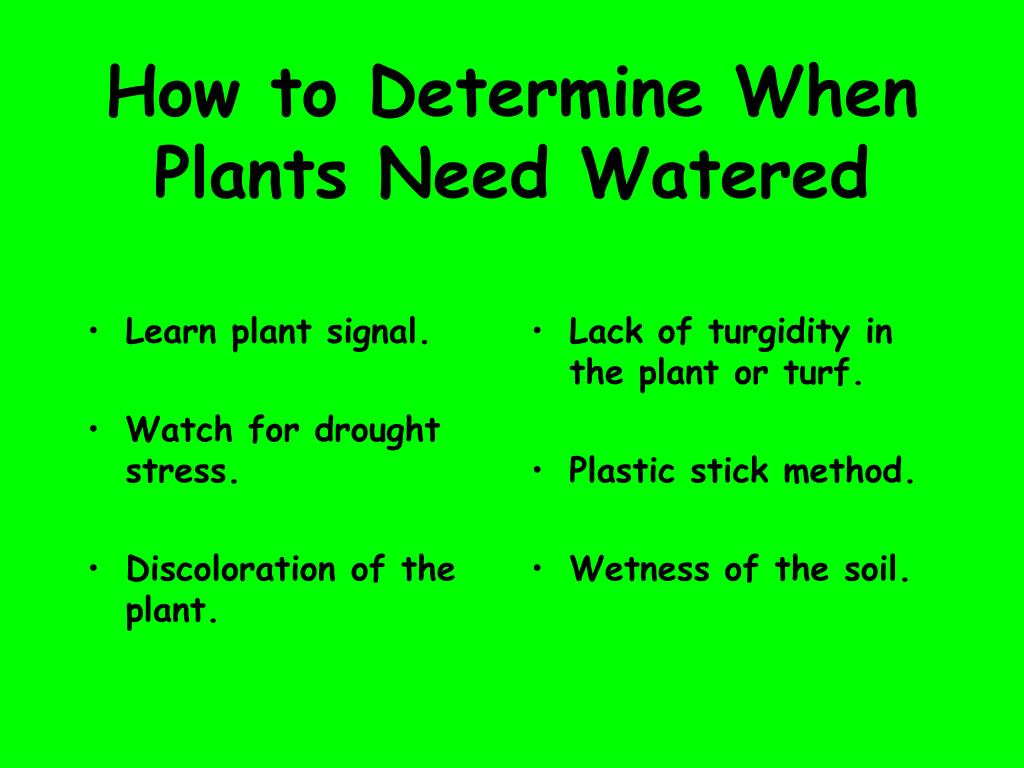 How to Determine When Plants Need Watered

• Learn plant signal.

• Watch for drought stress.

• Discoloration of the plant.

• Lack of turgidity in the plant or turf.

• Plastic stick method.

• Wetness of the soil.